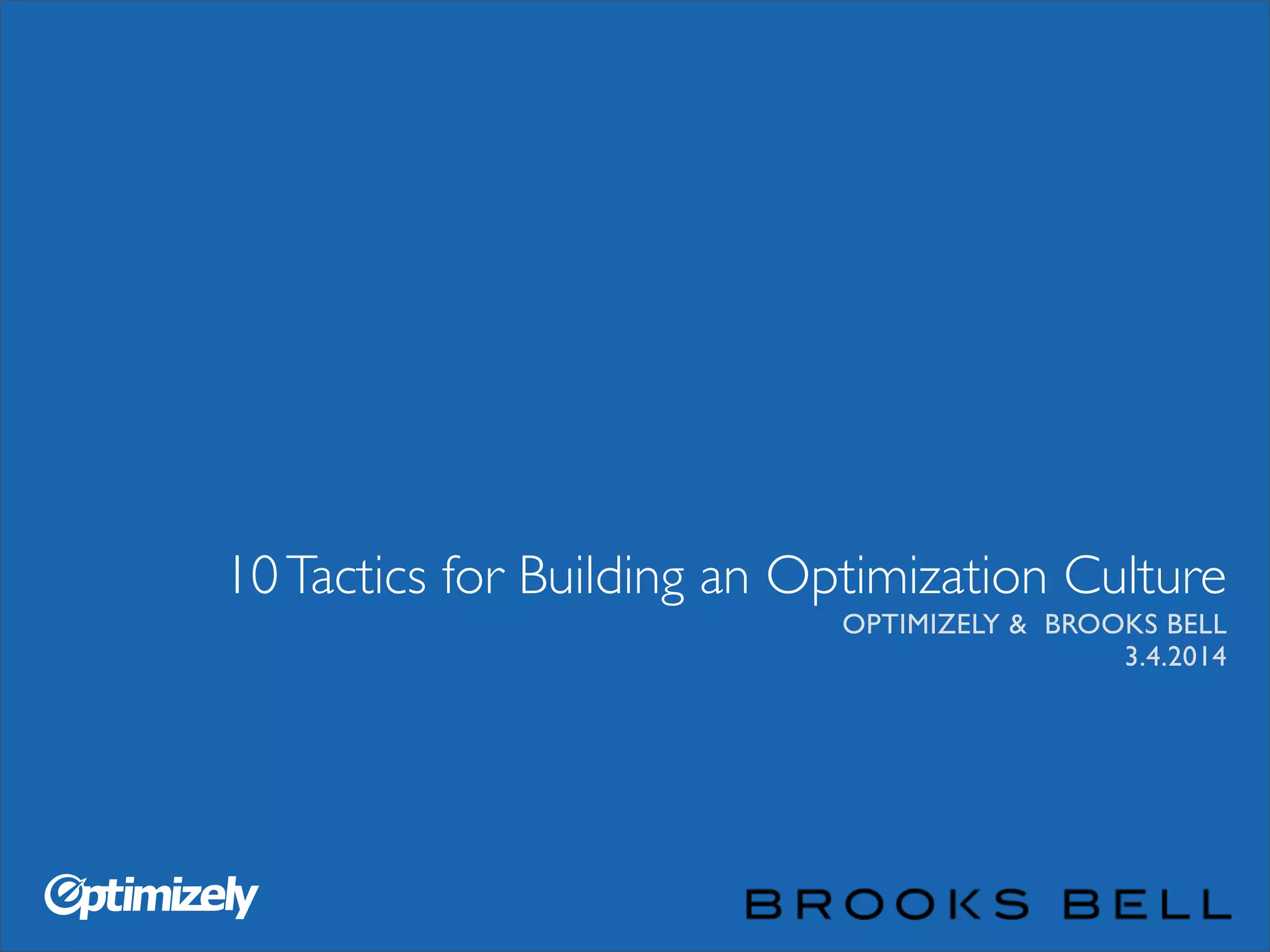 10 Tactics for Building an Optimization Culture
OPTIMIZELY & BROOKS BELL
3.4.2014

Optimizely

BROOKS BELL